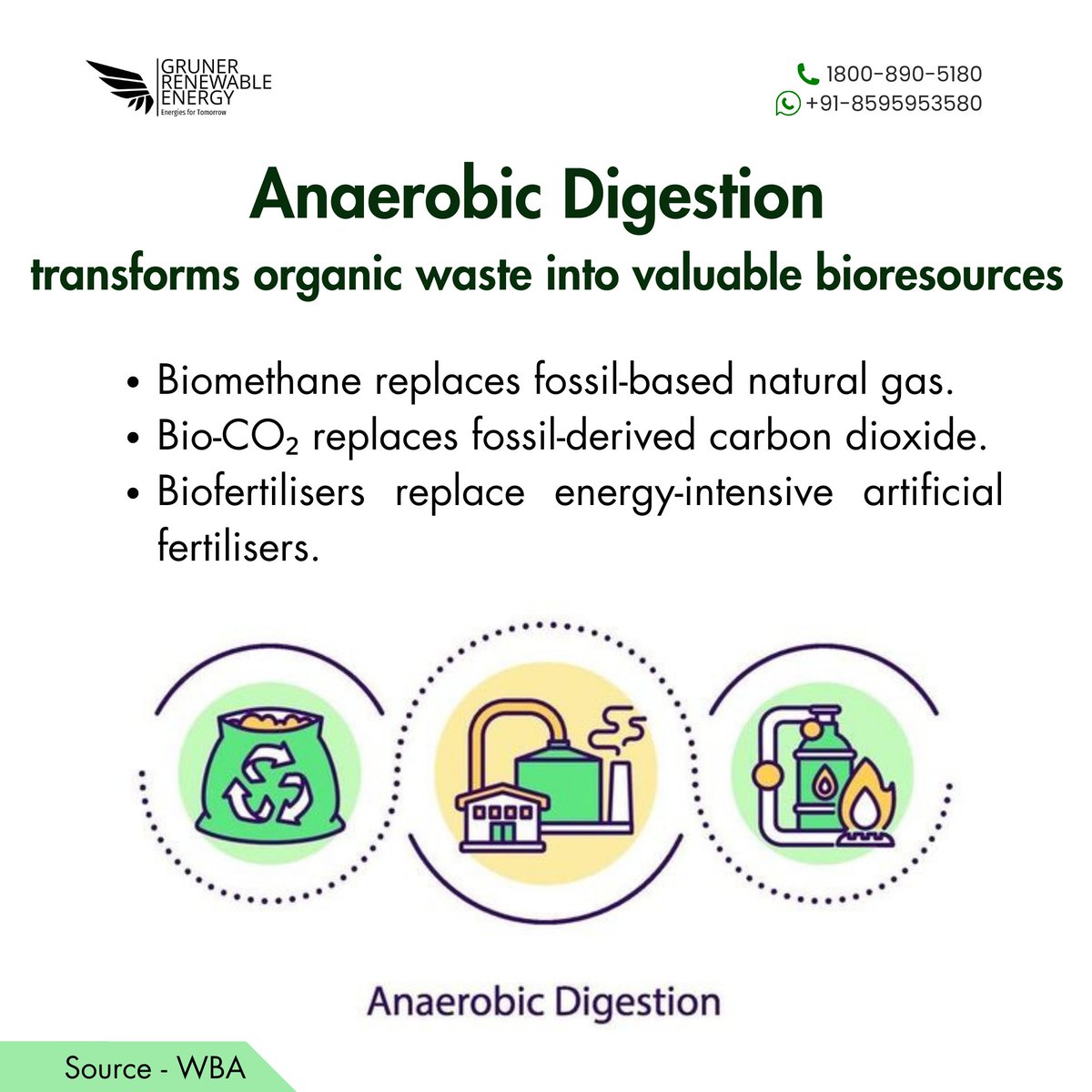 GRUNER RENEWABLE ENERGY
Energies for Tomorrow

1800-890-5180
+91-8595953580

Anaerobic Digestion
transforms organic waste into valuable bioresources

• Biomethane replaces fossil-based natural gas.
• Bio-$CO_2$ replaces fossil-derived carbon dioxide.
• Biofertilisers replace energy-intensive artificial fertilisers.

Anaerobic Digestion

Source - WBA